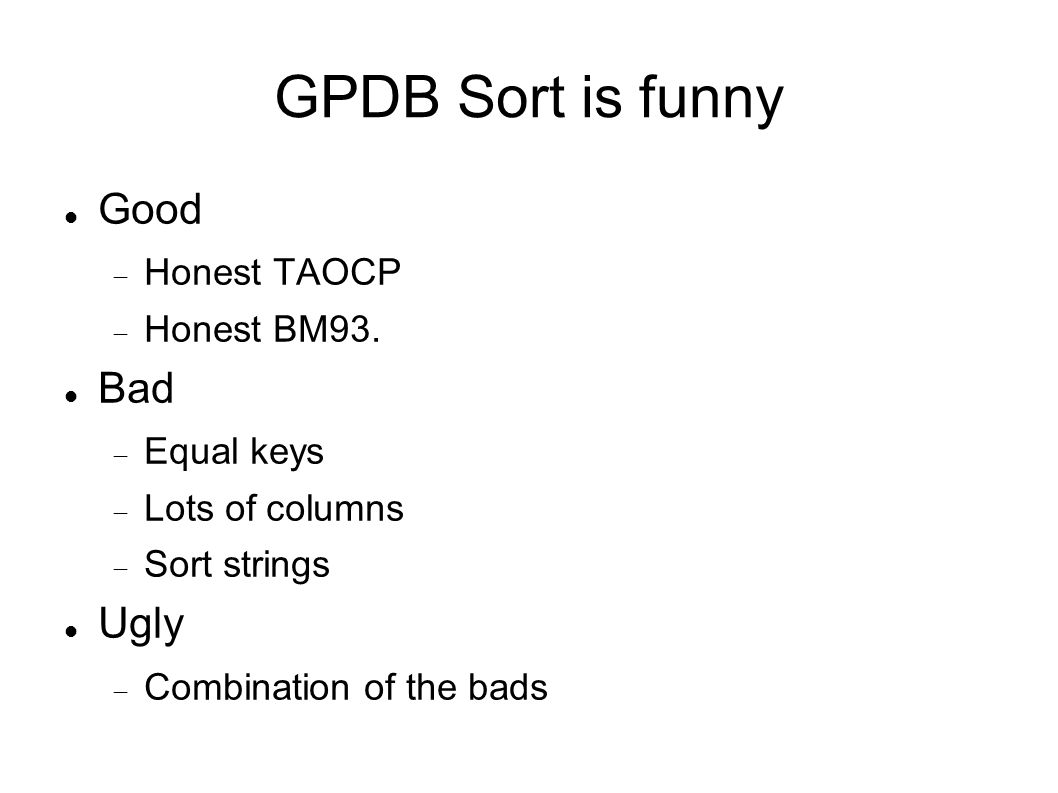 GPDB Sort is funny

- Good
  - Honest TAOCP
  - Honest BM93.
- Bad
  - Equal keys
  - Lots of columns
  - Sort strings
- Ugly
  - Combination of the bads